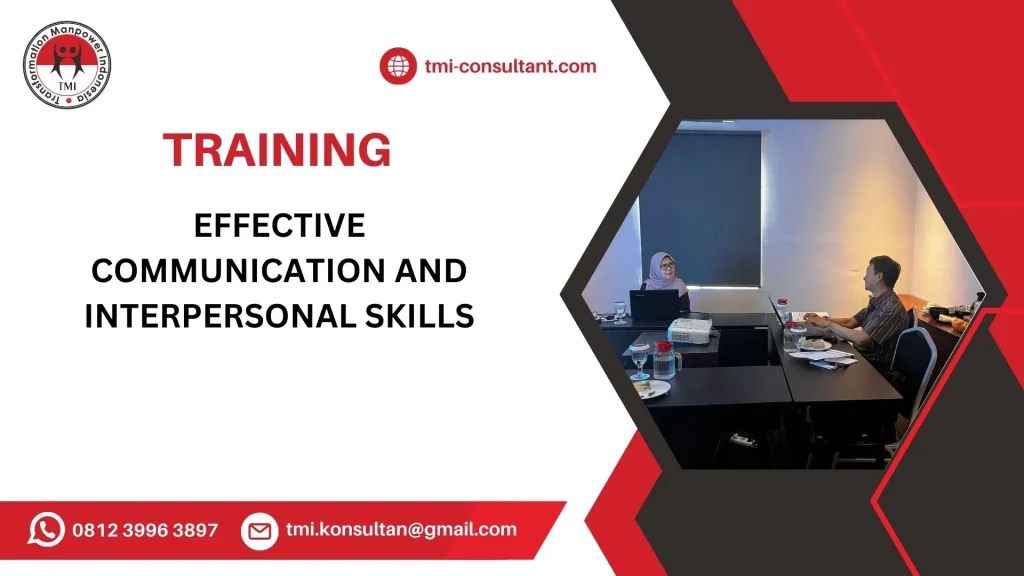 Transformation Manpower Indonesia
TMI

tmi-consultant.com

TRAINING

EFFECTIVE COMMUNICATION AND INTERPERSONAL SKILLS

0812 3996 3897

tmi.konsultan@gmail.com